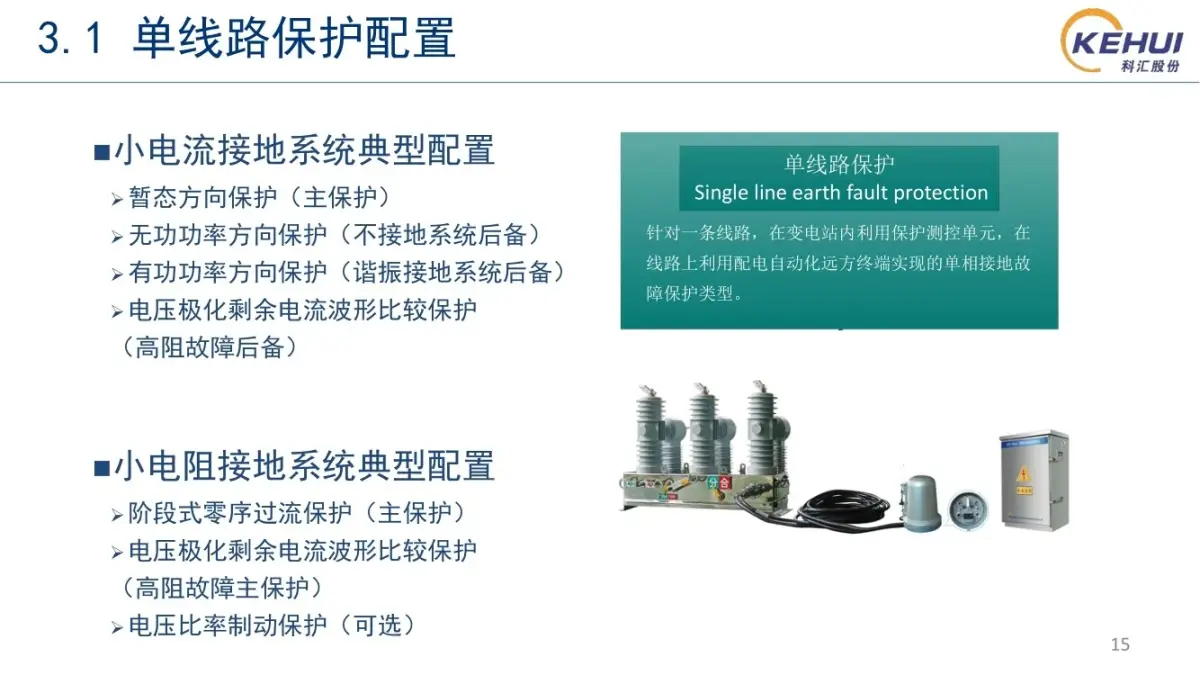 3.1 单线路保护配置

KEHUI
科汇股份

■小电流接地系统典型配置
➢暂态方向保护（主保护）
➢无功功率方向保护（不接地系统后备）
➢有功功率方向保护（谐振接地系统后备）
➢电压极化剩余电流波形比较保护（高阻故障后备）

■小电阻接地系统典型配置
➢阶段式零序过流保护（主保护）
➢电压极化剩余电流波形比较保护（高阻故障主保护）
➢电压比率制动保护（可选）

单线路保护
Single line earth fault protection

针对一条线路，在变电站内利用保护测控单元，在线路上利用配电自动化远方终端实现的单相接地故障保护类型。

分 合

15